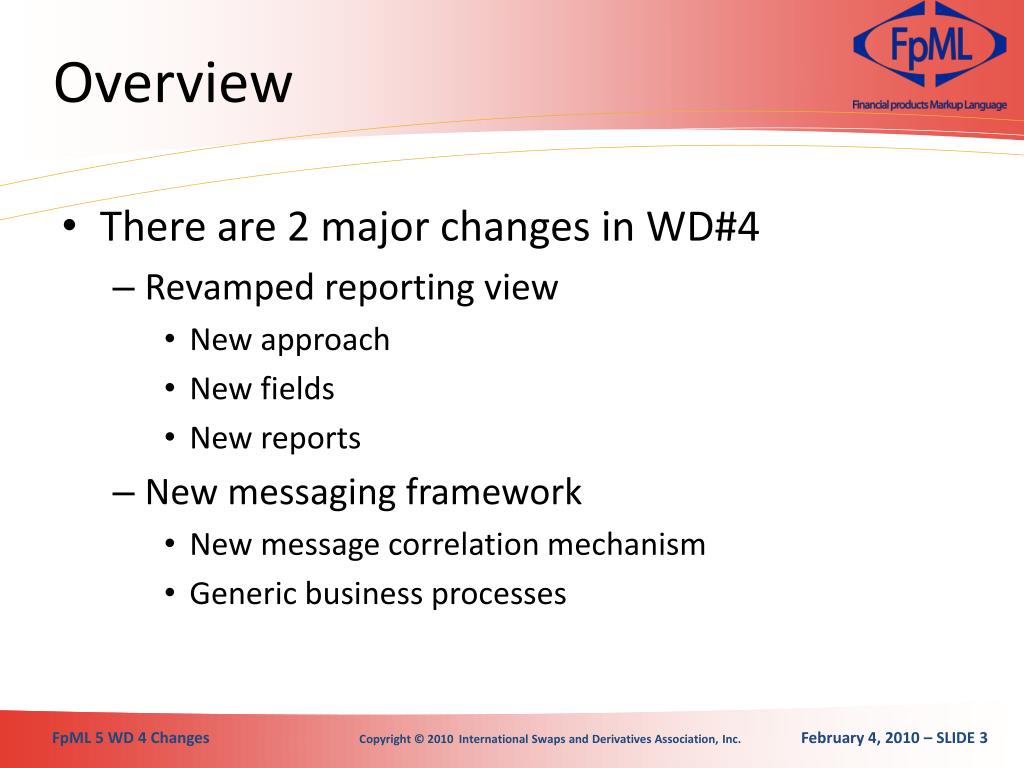 Overview

FpML
Financial products Markup Language

• There are 2 major changes in WD#4
– Revamped reporting view
• New approach
• New fields
• New reports
– New messaging framework
• New message correlation mechanism
• Generic business processes

FpML 5 WD 4 Changes

Copyright © 2010 International Swaps and Derivatives Association, Inc.

February 4, 2010 – SLIDE 3